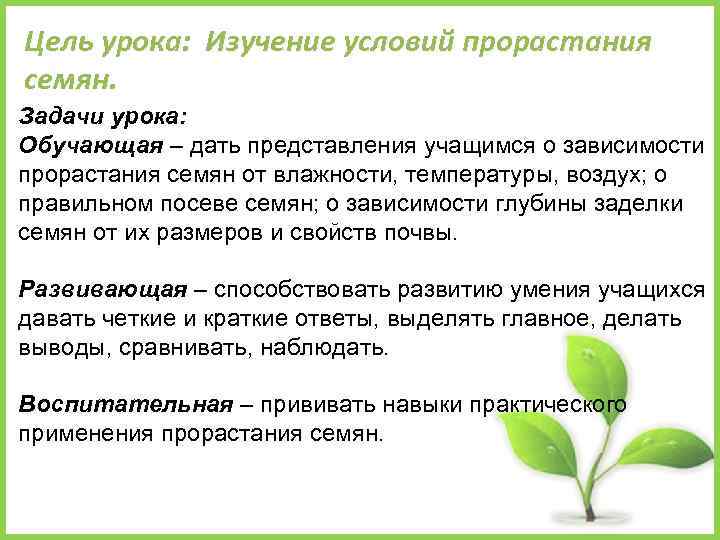 Цель урока: Изучение условий прорастания семян.

Задачи урока:
Обучающая – дать представления учащимся о зависимости прорастания семян от влажности, температуры, воздух; о правильном посеве семян; о зависимости глубины заделки семян от их размеров и свойств почвы.

Развивающая – способствовать развитию умения учащихся давать четкие и краткие ответы, выделять главное, делать выводы, сравнивать, наблюдать.

Воспитательная – прививать навыки практического применения прорастания семян.